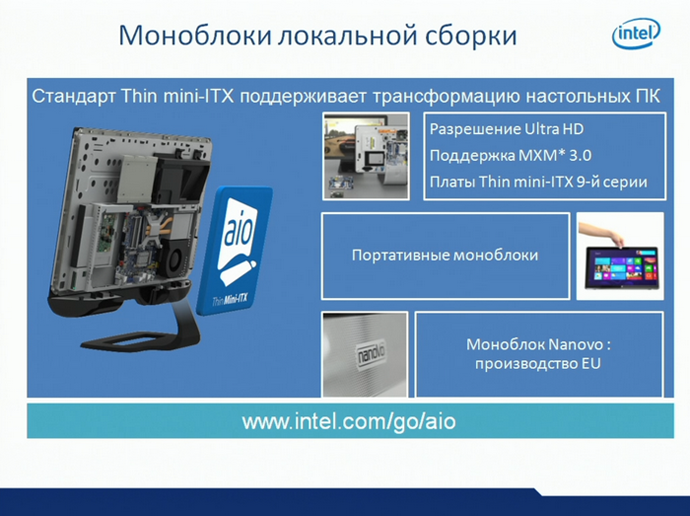 Моноблоки локальной сборки

intel

Стандарт Thin mini-ITX поддерживает трансформацию настольных ПК

aio

Thin Mini-ITX

Разрешение Ultra HD

Поддержка MXM* 3.0

Платы Thin mini-ITX 9-й серии

Портативные моноблоки

nanovo

Моноблок Nanovo : производство EU

www.intel.com/go/aio